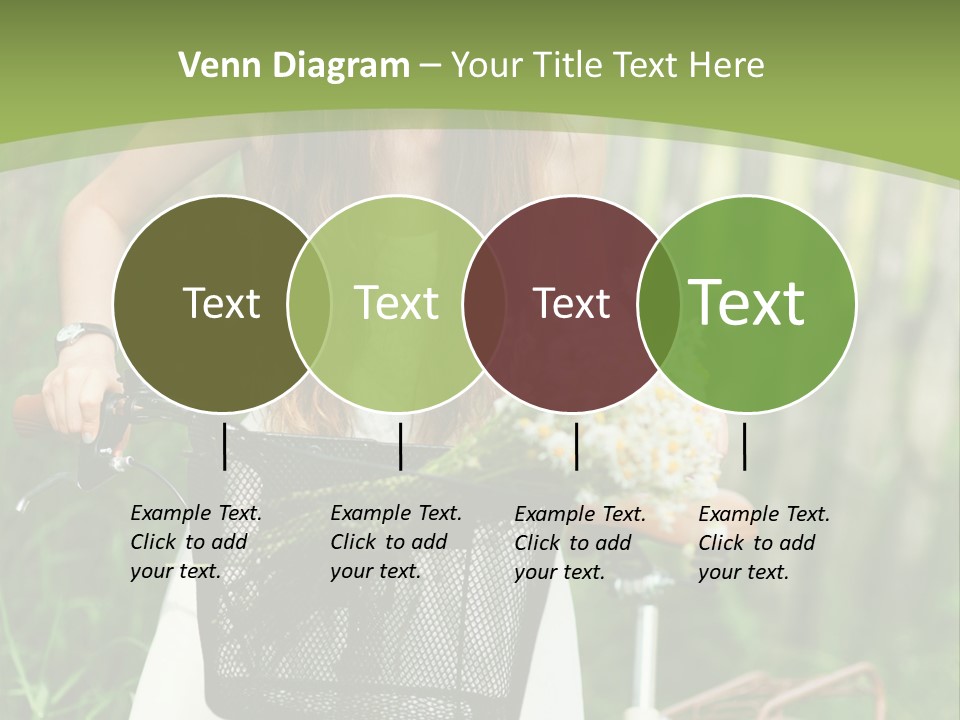 Venn Diagram – Your Title Text Here

Text

Text

Text

Text

Example Text. Click to add your text.

Example Text. Click to add your text.

Example Text. Click to add your text.

Example Text. Click to add your text.